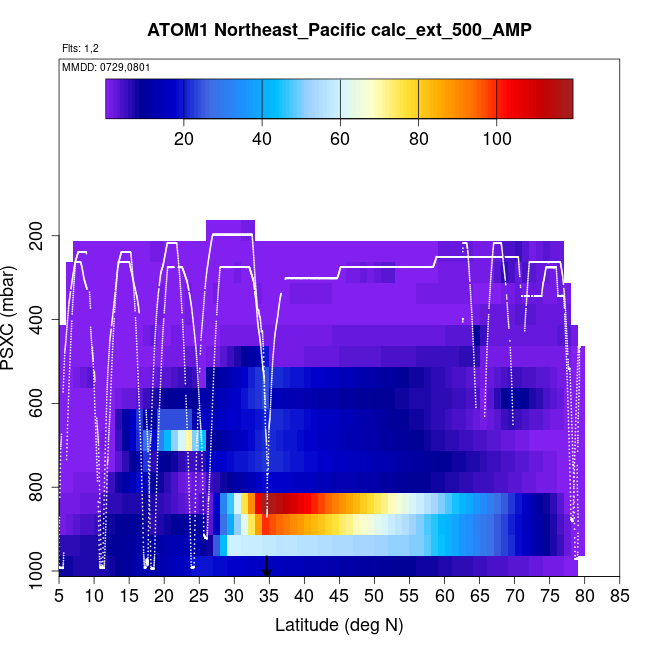 ATOM1 Northeast_Pacific calc_ext_500_AMP

Flts: 1,2

MMDD: 0729,0801

20 40 60 80 100

PSXC (mbar)

200
400
600
800
1000

5 10 15 20 25 30 35 40 45 50 55 60 65 70 75 80 85

Latitude (deg N)